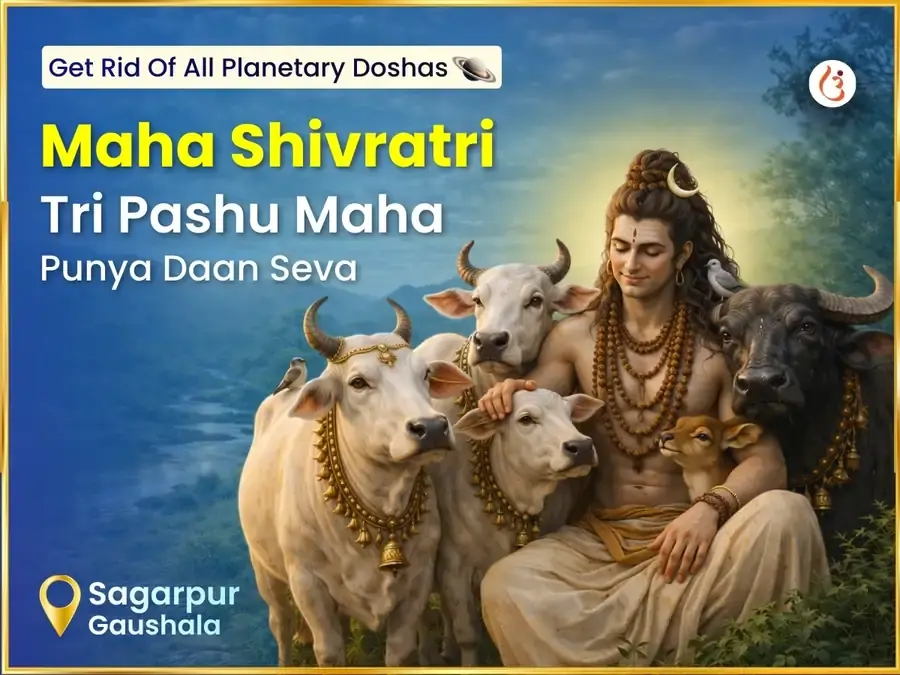 Get Rid Of All Planetary Doshas

Maha Shivratri
Tri Pashu Maha
Punya Daan Seva

Sagarpur
Gaushala